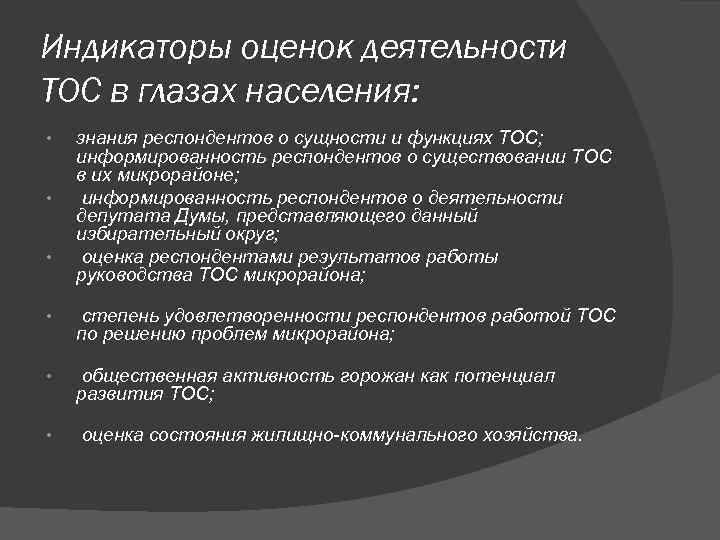 Индикаторы оценок деятельности ТОС в глазах населения:

• знания респондентов о сущности и функциях ТОС; информированность респондентов о существовании ТОС в их микрорайоне;
• информированность респондентов о деятельности депутата Думы, представляющего данный избирательный округ;
• оценка респондентами результатов работы руководства ТОС микрорайона;
• степень удовлетворенности респондентов работой ТОС по решению проблем микрорайона;
• общественная активность горожан как потенциал развития ТОС;
• оценка состояния жилищно-коммунального хозяйства.